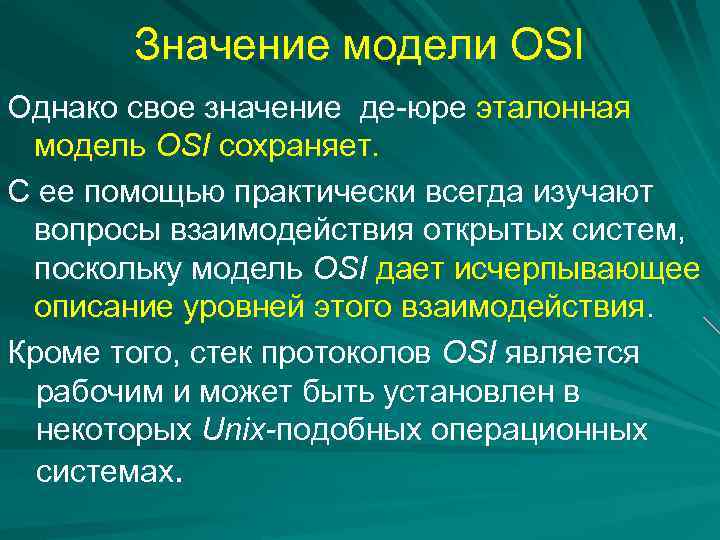 Значение модели OSI

Однако свое значение де-юре эталонная модель OSI сохраняет.

С ее помощью практически всегда изучают вопросы взаимодействия открытых систем, поскольку модель OSI дает исчерпывающее описание уровней этого взаимодействия.

Кроме того, стек протоколов OSI является рабочим и может быть установлен в некоторых Unix-подобных операционных системах.